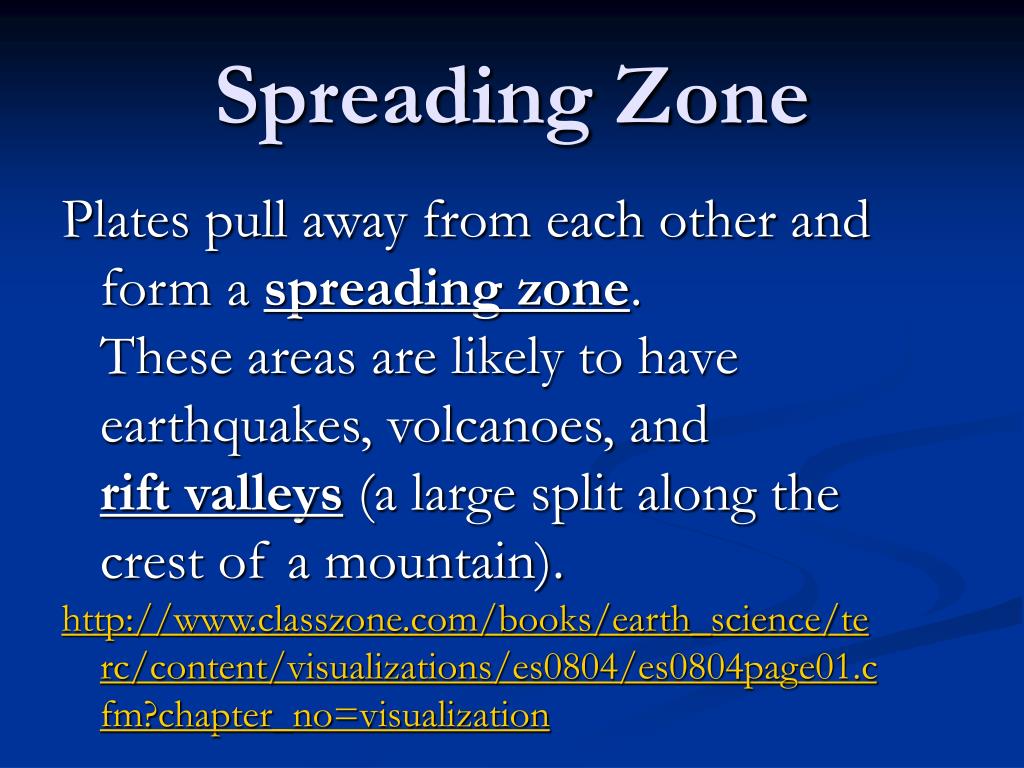 Spreading Zone

Plates pull away from each other and form a spreading zone. These areas are likely to have earthquakes, volcanoes, and rift valleys (a large split along the crest of a mountain).

http://www.classzone.com/books/earth_science/terc/content/visualizations/es0804/es0804page01.cfm?chapter_no=visualization